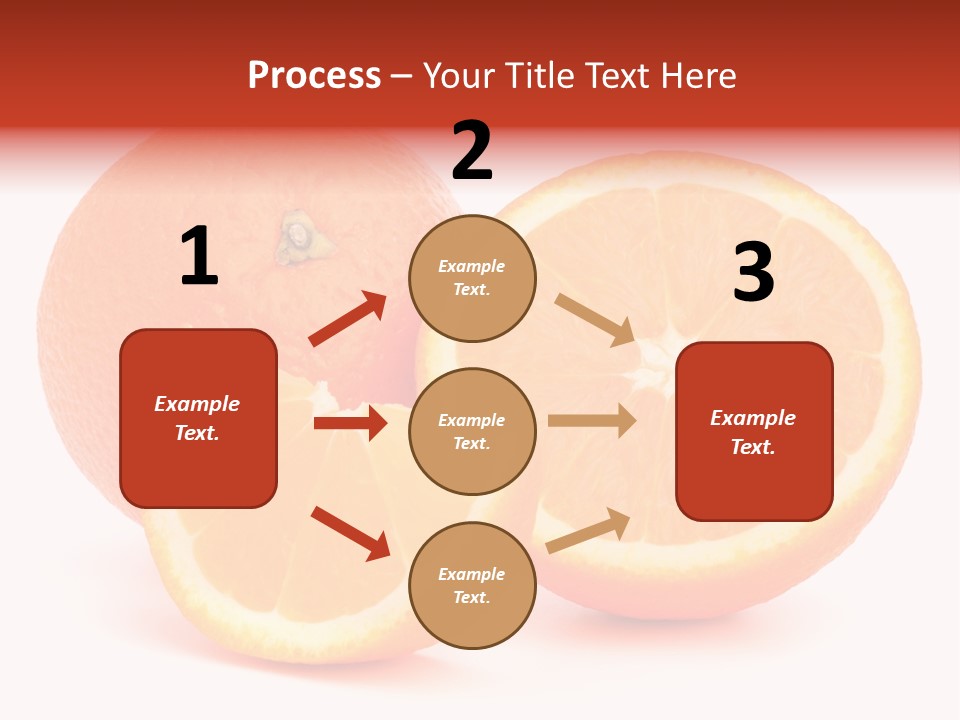 Process – Your Title Text Here

1

Example Text.

2

Example Text.

Example Text.

Example Text.

3

Example Text.